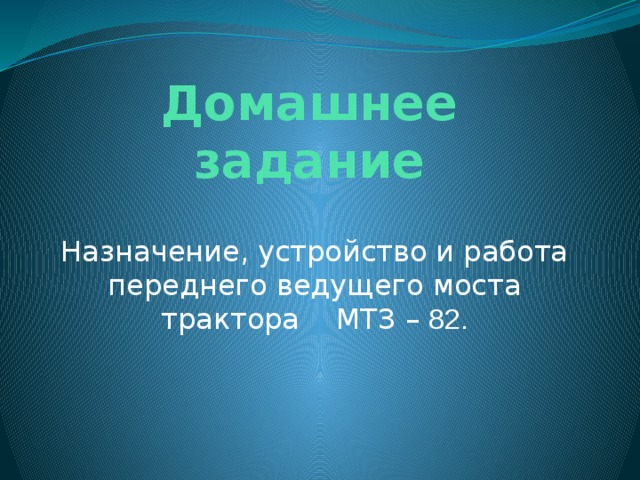 Домашнее задание

Назначение, устройство и работа переднего ведущего моста трактора МТЗ – 82.